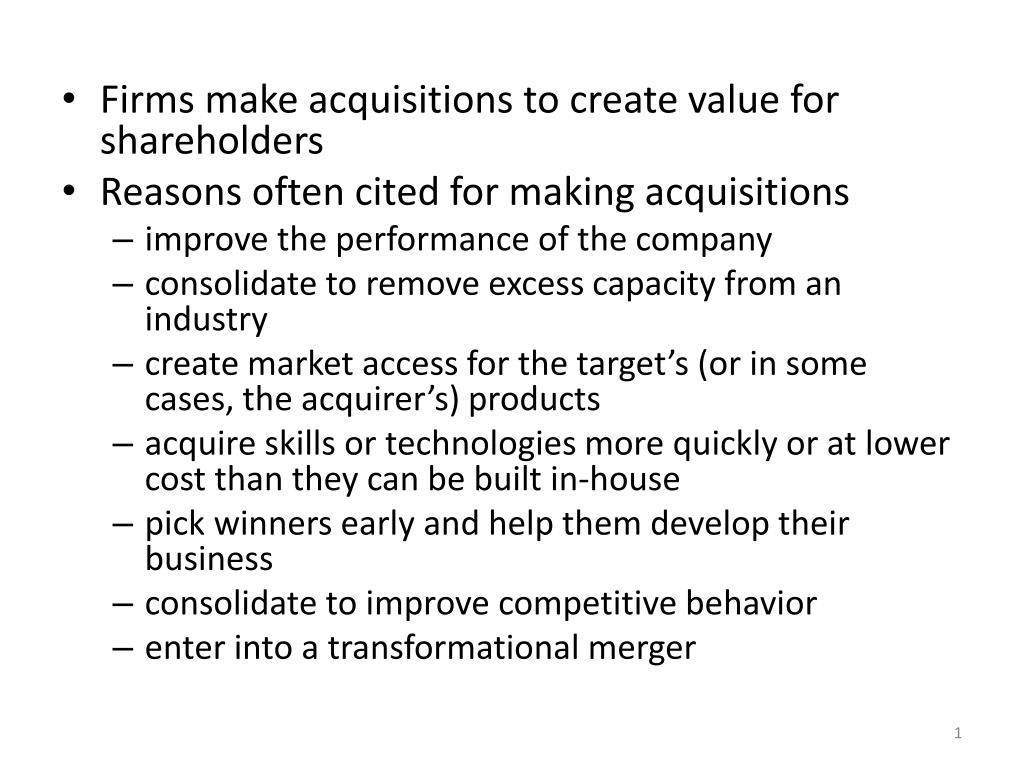 • Firms make acquisitions to create value for shareholders
• Reasons often cited for making acquisitions
– improve the performance of the company
– consolidate to remove excess capacity from an industry
– create market access for the target’s (or in some cases, the acquirer’s) products
– acquire skills or technologies more quickly or at lower cost than they can be built in-house
– pick winners early and help them develop their business
– consolidate to improve competitive behavior
– enter into a transformational merger

1